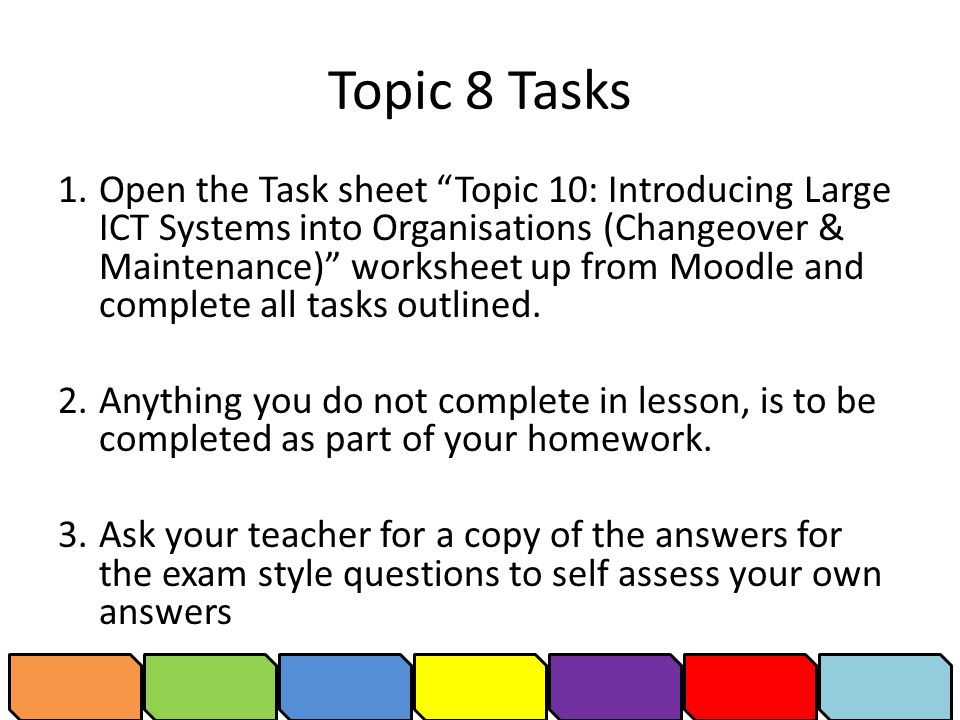 Topic 8 Tasks

1. Open the Task sheet “Topic 10: Introducing Large ICT Systems into Organisations (Changeover & Maintenance)” worksheet up from Moodle and complete all tasks outlined.

2. Anything you do not complete in lesson, is to be completed as part of your homework.

3. Ask your teacher for a copy of the answers for the exam style questions to self assess your own answers